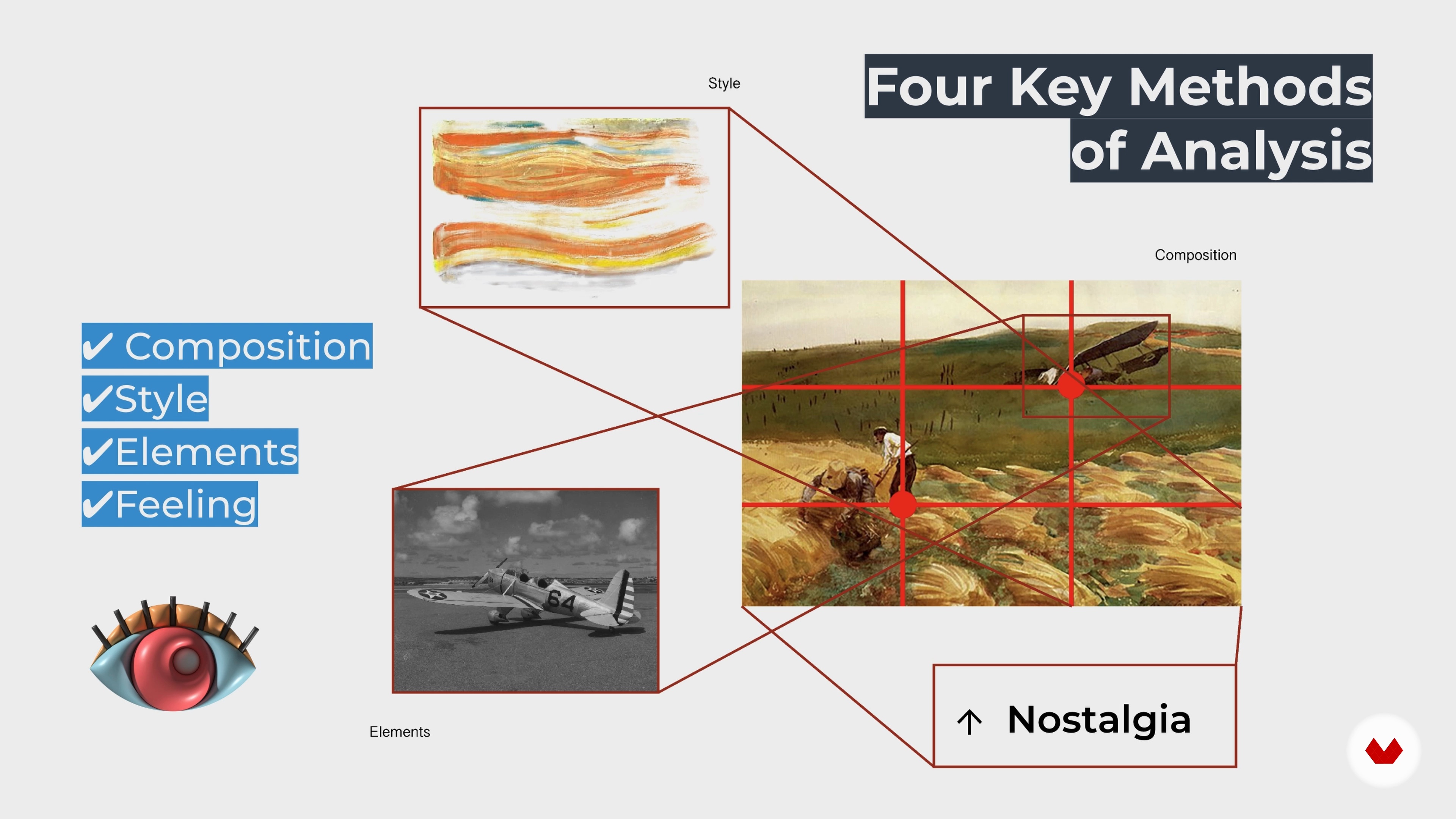 Four Key Methods of Analysis

Style

Composition

✔ Composition
✔Style
✔Elements
✔Feeling

64

Elements

↑ Nostalgia